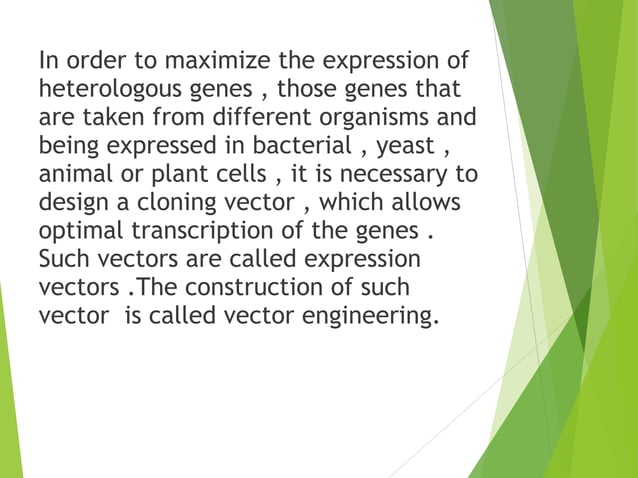 In order to maximize the expression of heterologous genes , those genes that are taken from different organisms and being expressed in bacterial , yeast , animal or plant cells , it is necessary to design a cloning vector , which allows optimal transcription of the genes . Such vectors are called expression vectors .The construction of such vector  is called vector engineering.